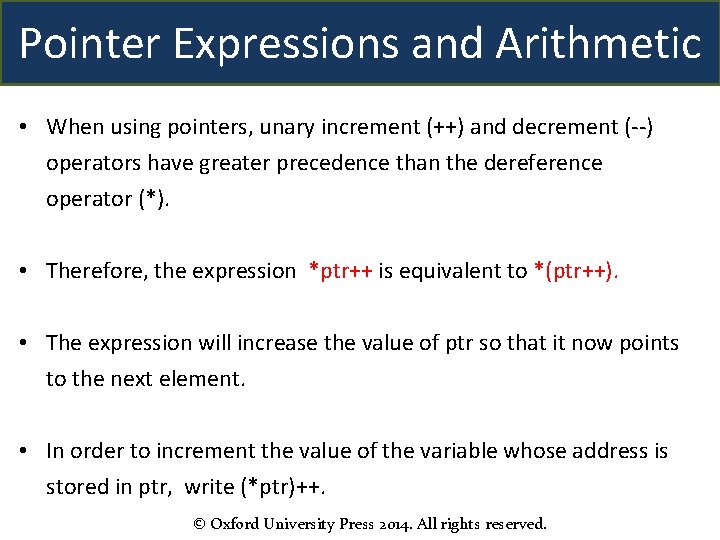 Pointer Expressions and Arithmetic

• When using pointers, unary increment (++) and decrement (--) operators have greater precedence than the dereference operator (*).

• Therefore, the expression *ptr++ is equivalent to *(ptr++).

• The expression will increase the value of ptr so that it now points to the next element.

• In order to increment the value of the variable whose address is stored in ptr, write (*ptr)++.

© Oxford University Press 2014. All rights reserved.